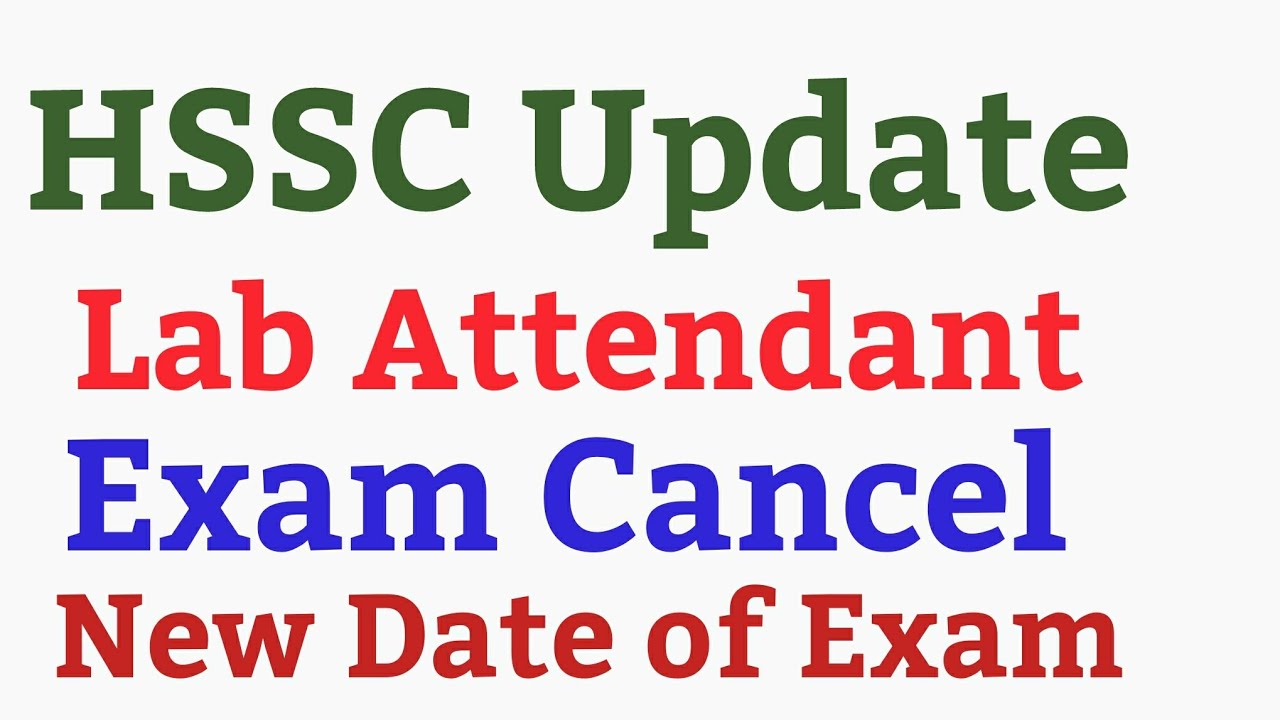 HSSC Update
Lab Attendant
Exam Cancel
New Date of Exam